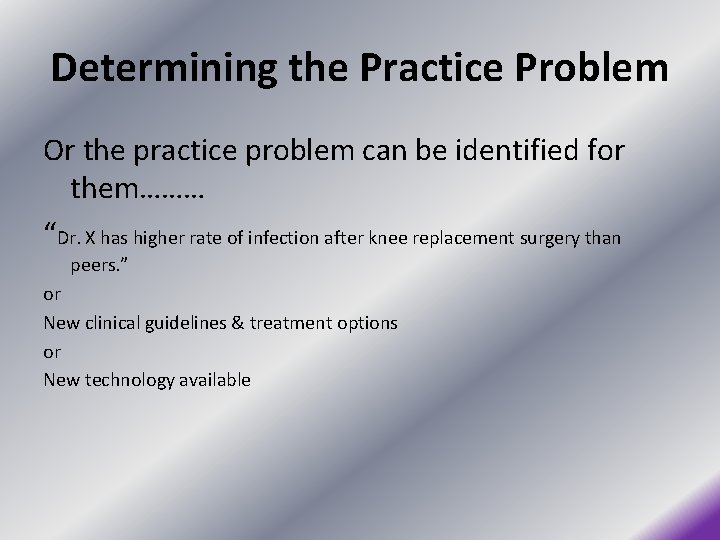 Determining the Practice Problem

Or the practice problem can be identified for them………

“Dr. X has higher rate of infection after knee replacement surgery than peers.”

or

New clinical guidelines & treatment options

or

New technology available